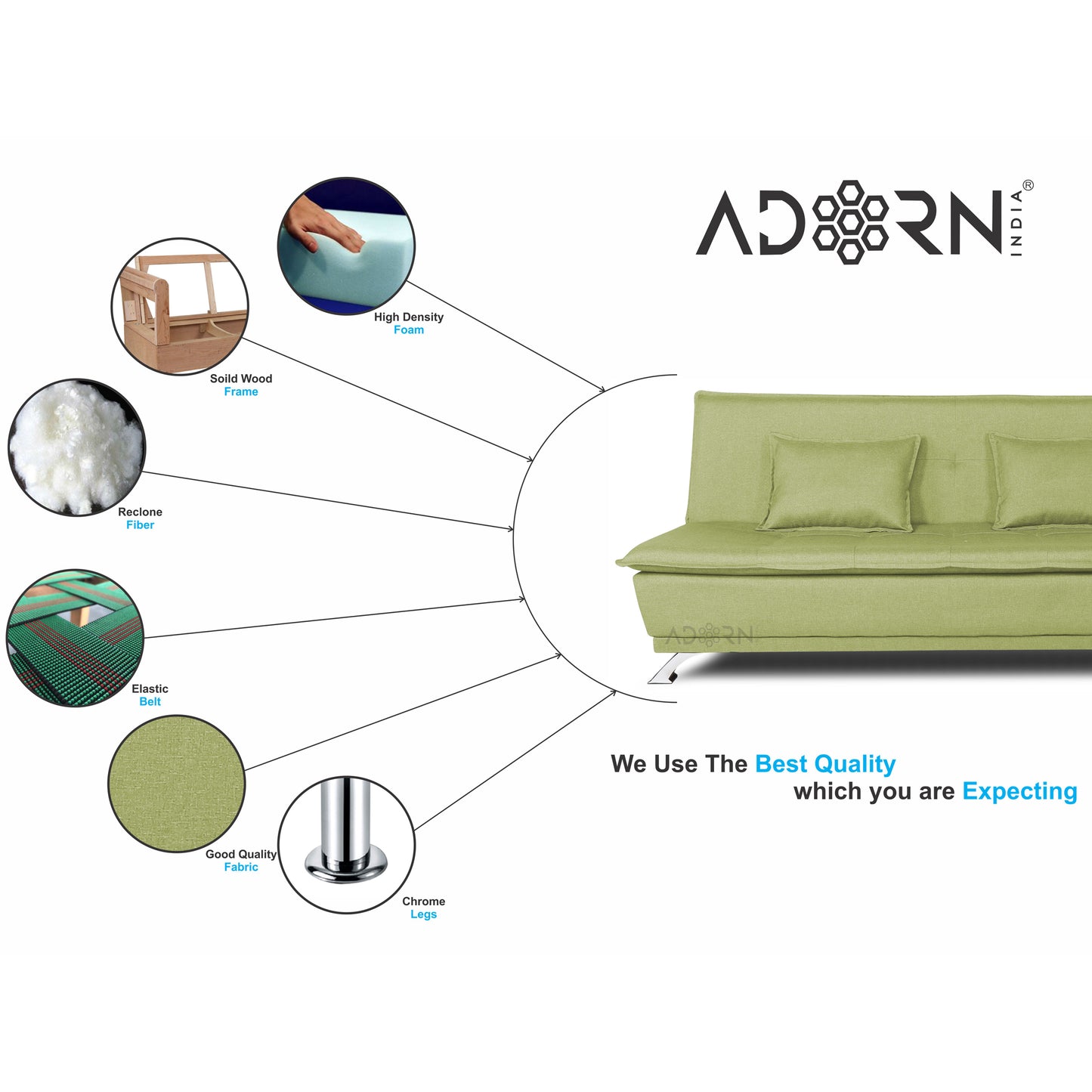 ADORN INDIA®

High Density
Foam

Soild Wood
Frame

Reclone
Fiber

Elastic
Belt

Good Quality
Fabric

Chrome
Legs

ADORN

We Use The Best Quality
which you are Expecting